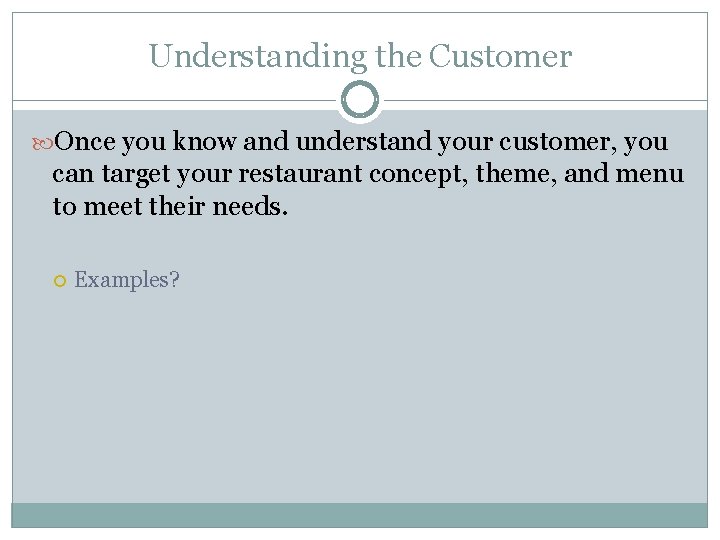 Understanding the Customer

Once you know and understand your customer, you can target your restaurant concept, theme, and menu to meet their needs.

Examples?